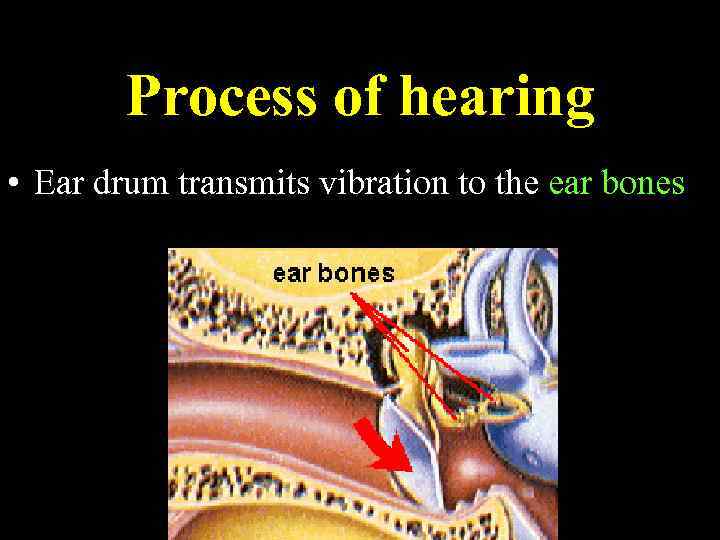 Process of hearing

• Ear drum transmits vibration to the ear bones

ear bones